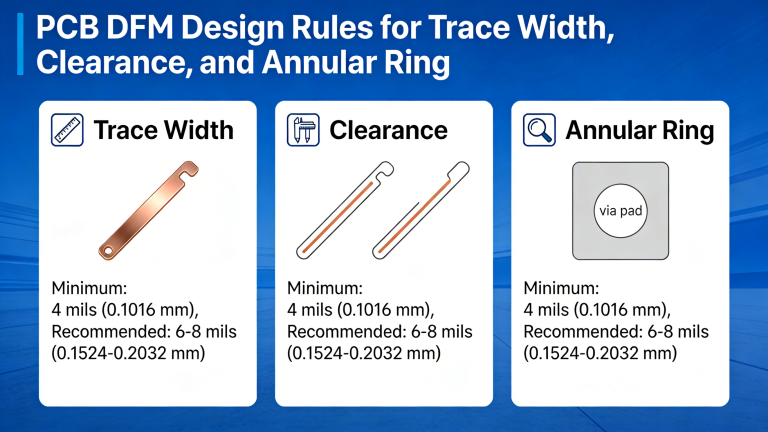 PCB DFM Design Rules for Trace Width, Clearance, and Annular Ring

Trace Width

Minimum:
4 mils (0.1016 mm),
Recommended: 6-8 mils
(0.1524-0.2032 mm)

Clearance

Minimum:
4 mils (0.1016 mm),
Recommended: 6-8 mils
(0.1524-0.2032 mm)

Annular Ring

via pad

Minimum:
4 mils (0.1016 mm),
Recommended: 6-8 mils
(0.1524-0.2032 mm)